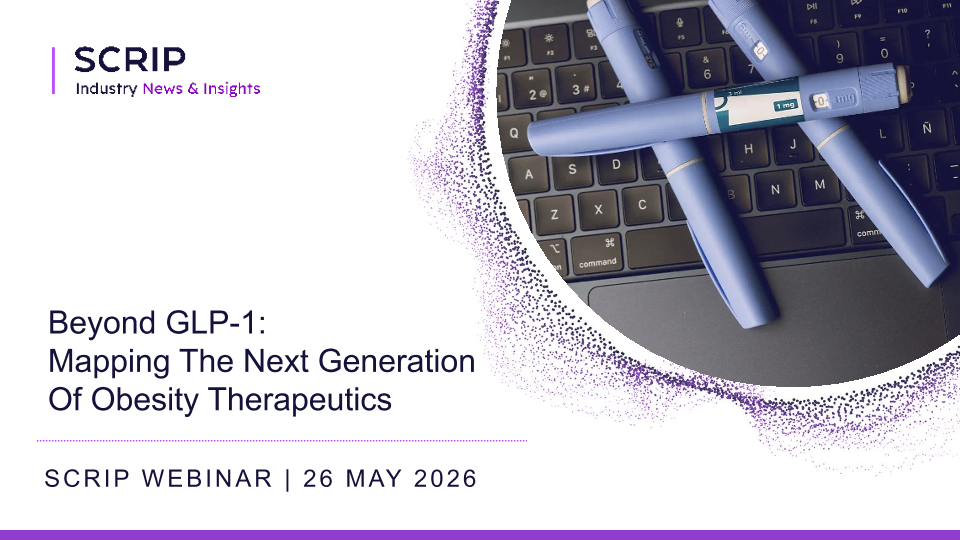 SCRIP
Industry News & Insights

Beyond GLP-1:
Mapping The Next Generation
Of Obesity Therapeutics

SCRIP WEBINAR | 26 MAY 2026